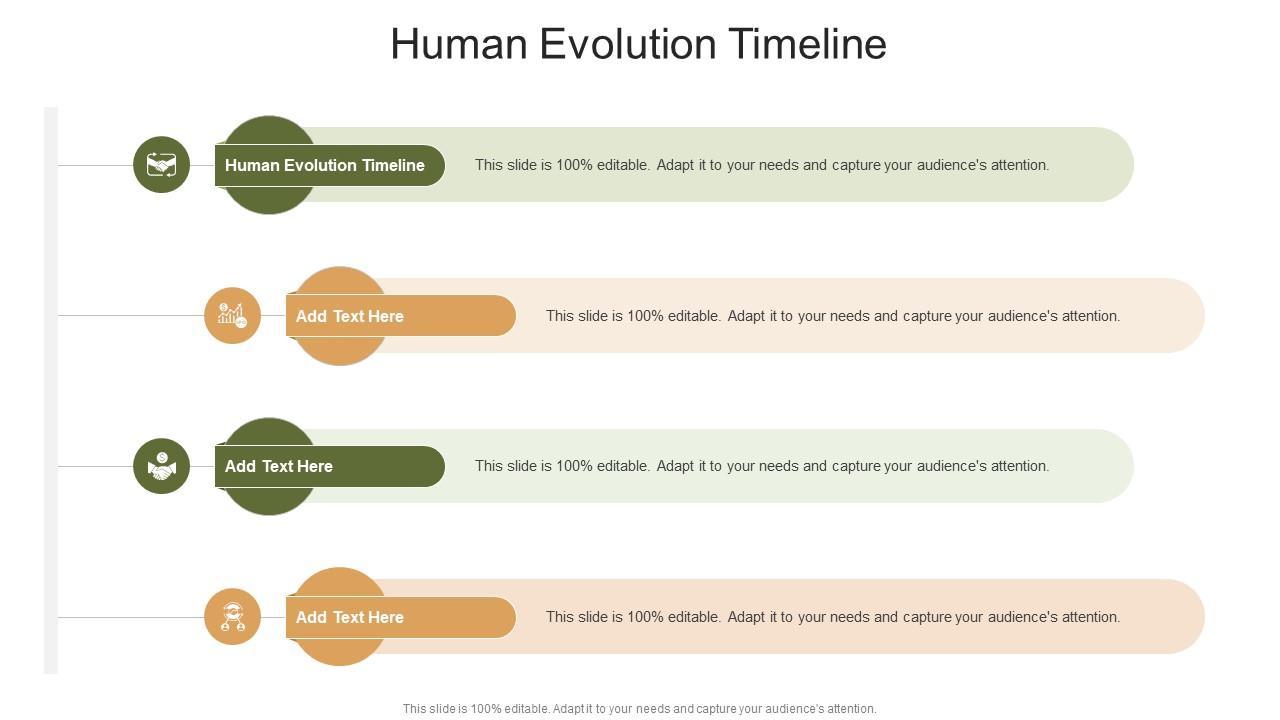 Human Evolution Timeline

Human Evolution Timeline

This slide is 100% editable. Adapt it to your needs and capture your audience's attention.

Add Text Here

This slide is 100% editable. Adapt it to your needs and capture your audience's attention.

Add Text Here

This slide is 100% editable. Adapt it to your needs and capture your audience's attention.

Add Text Here

This slide is 100% editable. Adapt it to your needs and capture your audience's attention.

This slide is 100% editable. Adapt it to your needs and capture your audience's attention.